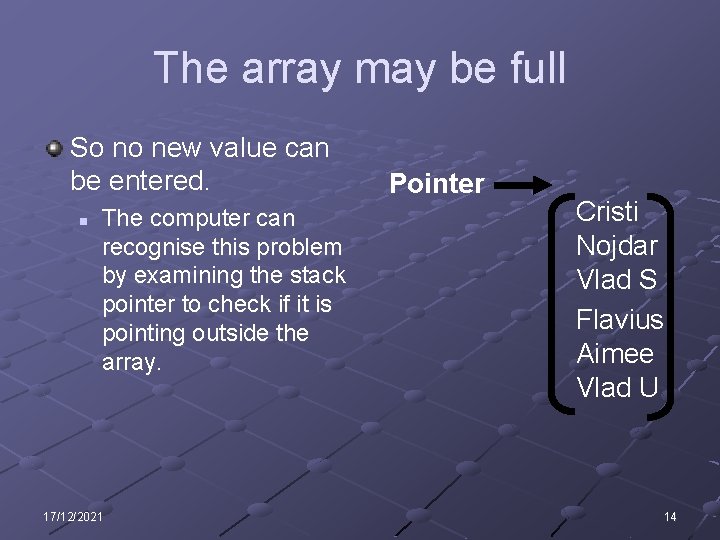 The array may be full

So no new value can be entered.

The computer can recognise this problem by examining the stack pointer to check if it is pointing outside the array.

Pointer

Cristi
Nojdar
Vlad S
Flavius
Aimee
Vlad U

17/12/2021

14